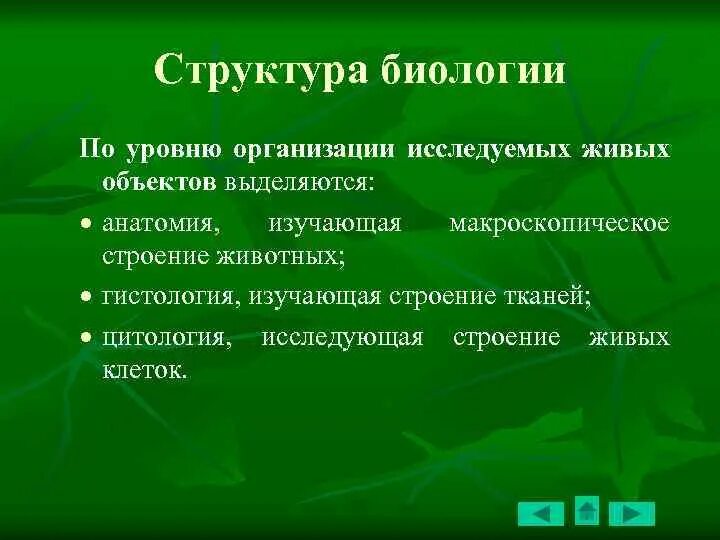 Структура биологии

По уровню организации исследуемых живых объектов выделяются:

• анатомия, изучающая макроскопическое строение животных;

• гистология, изучающая строение тканей;

• цитология, исследующая строение живых клеток.